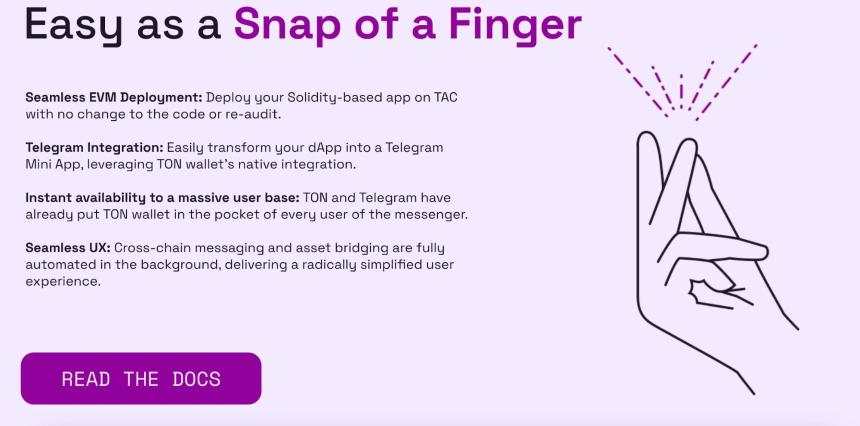 Easy as a Snap of a Finger

Seamless EVM Deployment: Deploy your Solidity-based app on TAC with no change to the code or re-audit.

Telegram Integration: Easily transform your dApp into a Telegram Mini App, leveraging TON wallet's native integration.

Instant availability to a massive user base: TON and Telegram have already put TON wallet in the pocket of every user of the messenger.

Seamless UX: Cross-chain messaging and asset bridging are fully automated in the background, delivering a radically simplified user experience.

READ THE DOCS